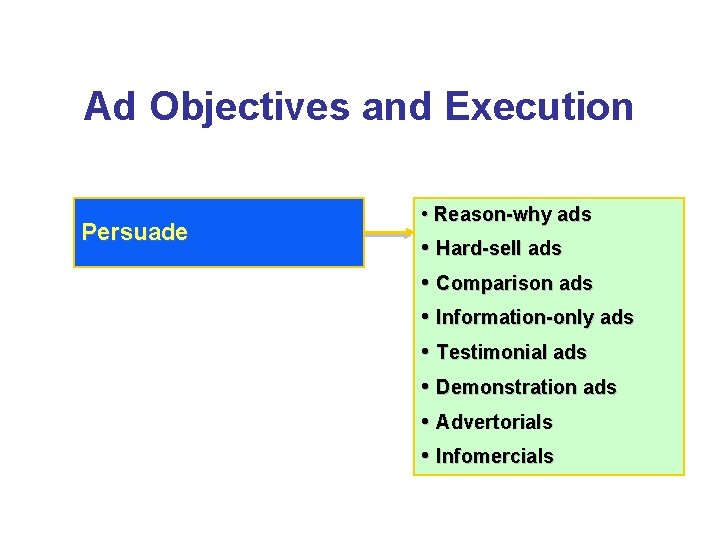 Ad Objectives and Execution

Persuade

• Reason-why ads
• Hard-sell ads
• Comparison ads
• Information-only ads
• Testimonial ads
• Demonstration ads
• Advertorials
• Infomercials